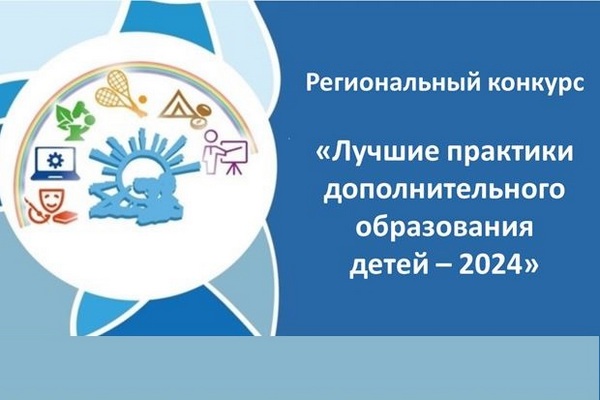 Региональный конкурс

«Лучшие практики дополнительного образования детей – 2024»